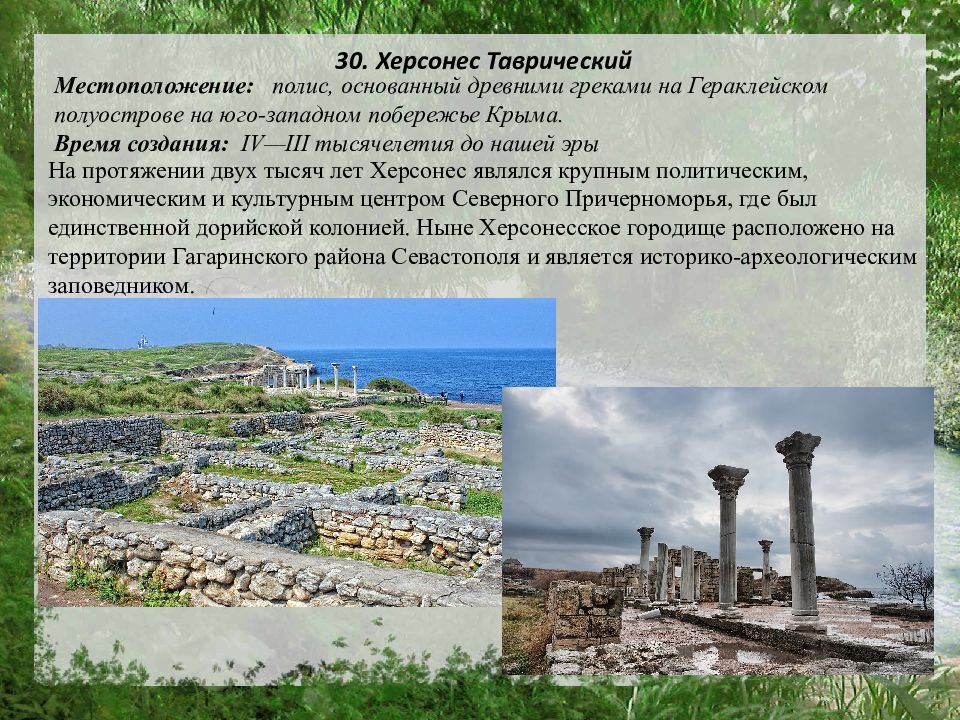 30. Херсонес Таврический

Местоположение: полис, основанный древними греками на Гераклейском полуострове на юго-западном побережье Крыма.

Время создания: IV—III тысячелетия до нашей эры

На протяжении двух тысяч лет Херсонес являлся крупным политическим, экономическим и культурным центром Северного Причерноморья, где был единственной дорийской колонией. Ныне Херсонесское городище расположено на территории Гагаринского района Севастополя и является историко-археологическим заповедником.